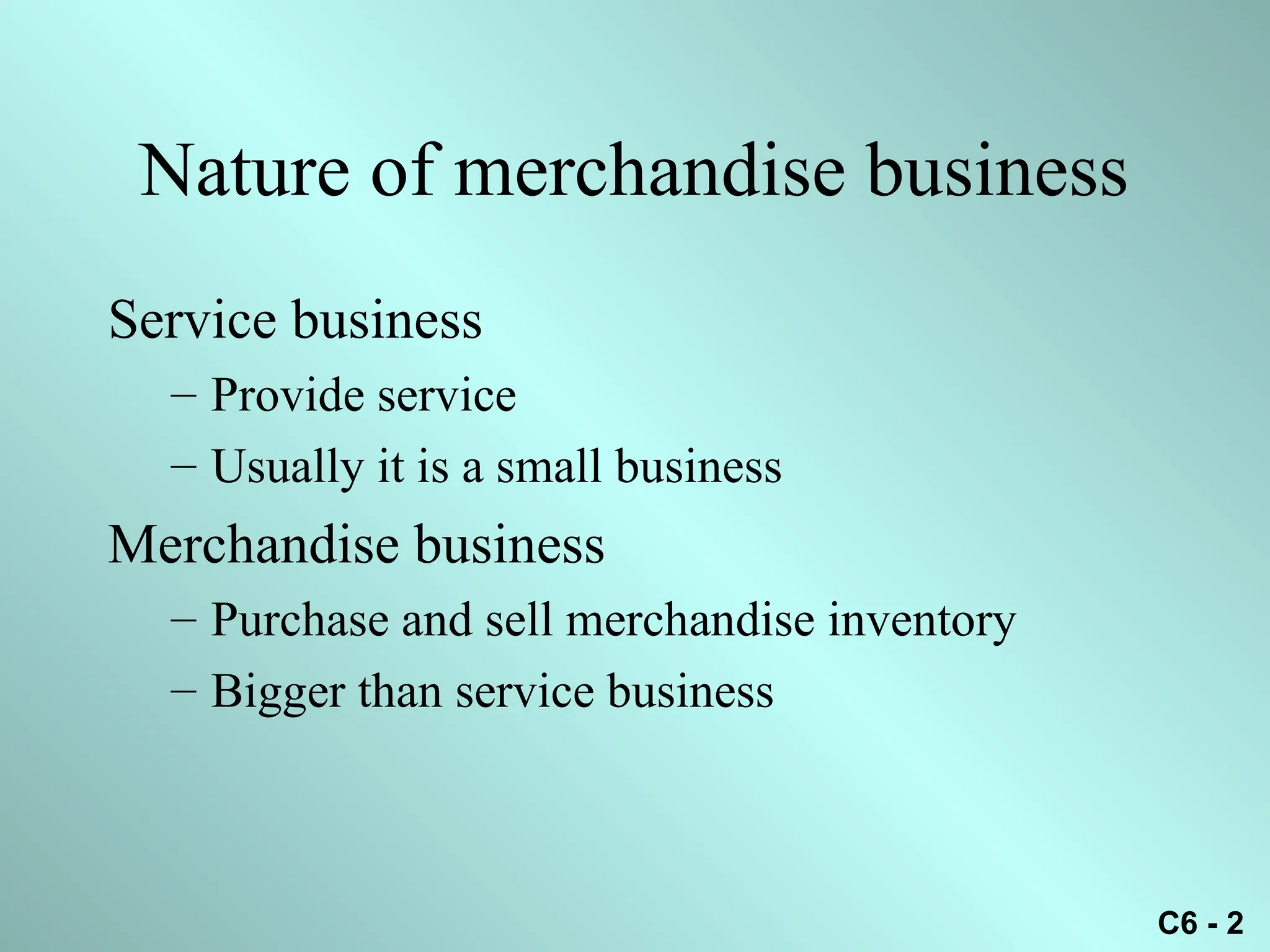 Nature of merchandise business

Service business

– Provide service

– Usually it is a small business

Merchandise business

– Purchase and sell merchandise inventory

– Bigger than service business

C6 - 2